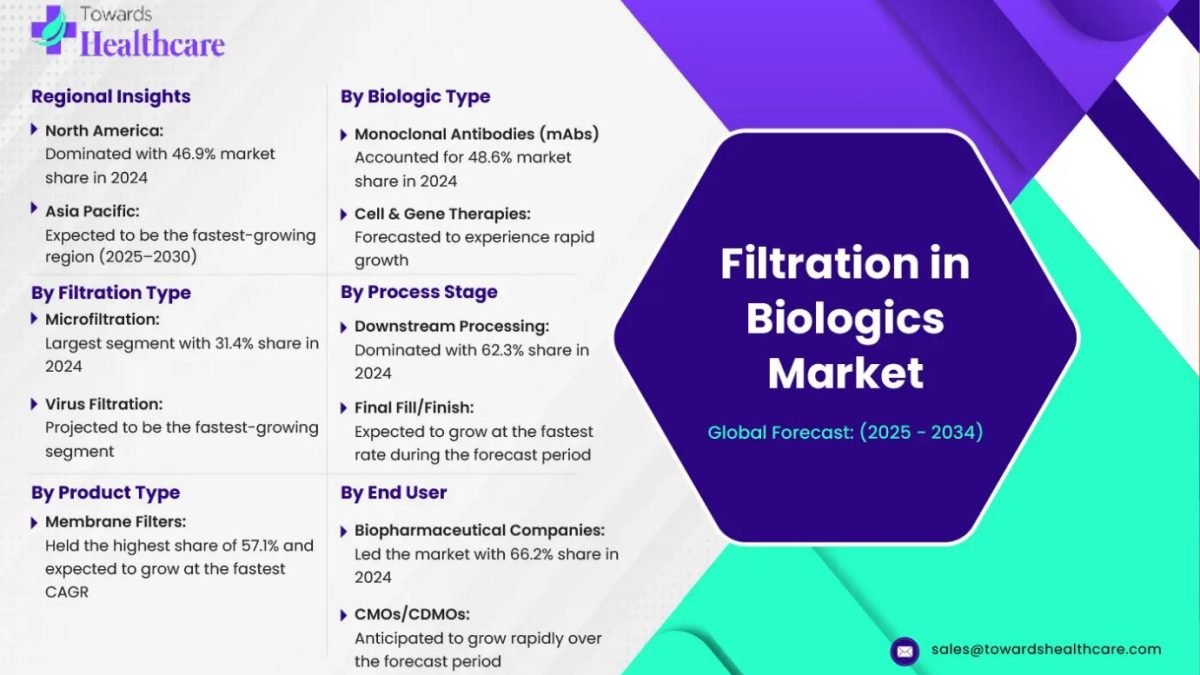 Towards Healthcare

Regional Insights

North America:
Dominated with 46.9% market share in 2024

Asia Pacific:
Expected to be the fastest-growing region (2025–2030)

By Filtration Type

Microfiltration:
Largest segment with 31.4% share in 2024

Virus Filtration:
Projected to be the fastest-growing segment

By Product Type

Membrane Filters:
Held the highest share of 57.1% and expected to grow at the fastest CAGR

By Biologic Type

Monoclonal Antibodies (mAbs)
Accounted for 48.6% market share in 2024

Cell & Gene Therapies:
Forecasted to experience rapid growth

By Process Stage

Downstream Processing:
Dominated with 62.3% share in 2024

Final Fill/Finish:
Expected to grow at the fastest rate during the forecast period

By End User

Biopharmaceutical Companies:
Led the market with 66.2% share in 2024

CMOs/CDMOs:
Anticipated to grow rapidly over the forecast period

Filtration in Biologics Market

Global Forecast: (2025 - 2034)

sales@towardshealthcare.com